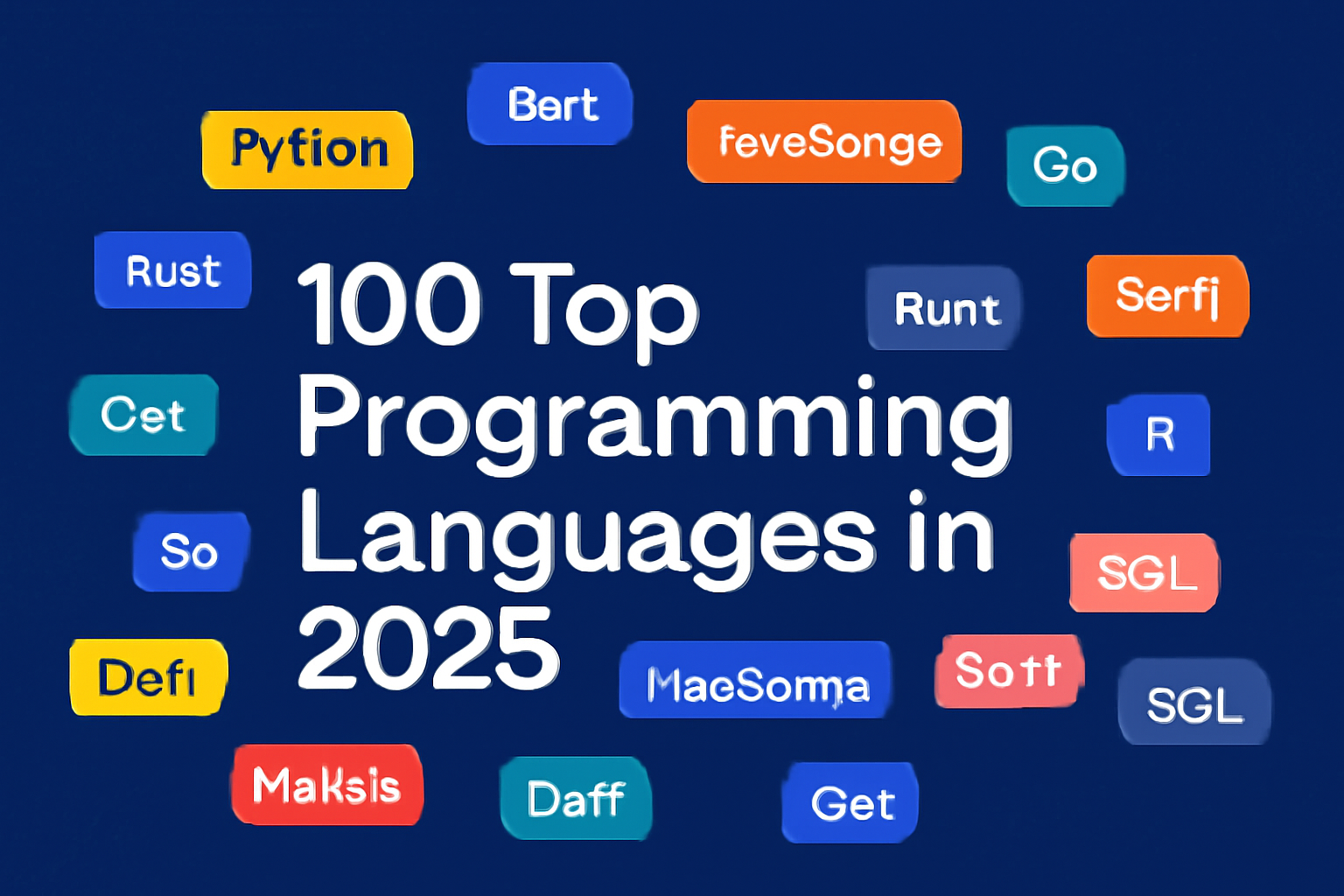 Bert
Pytion
feveSonge
Go
Rust
100 Top Programming Languages in 2025
Runt
Serfj
Cet
R
So
SGL
Defi
MaeSoma
Sott
SGL
Maksis
Daff
Get